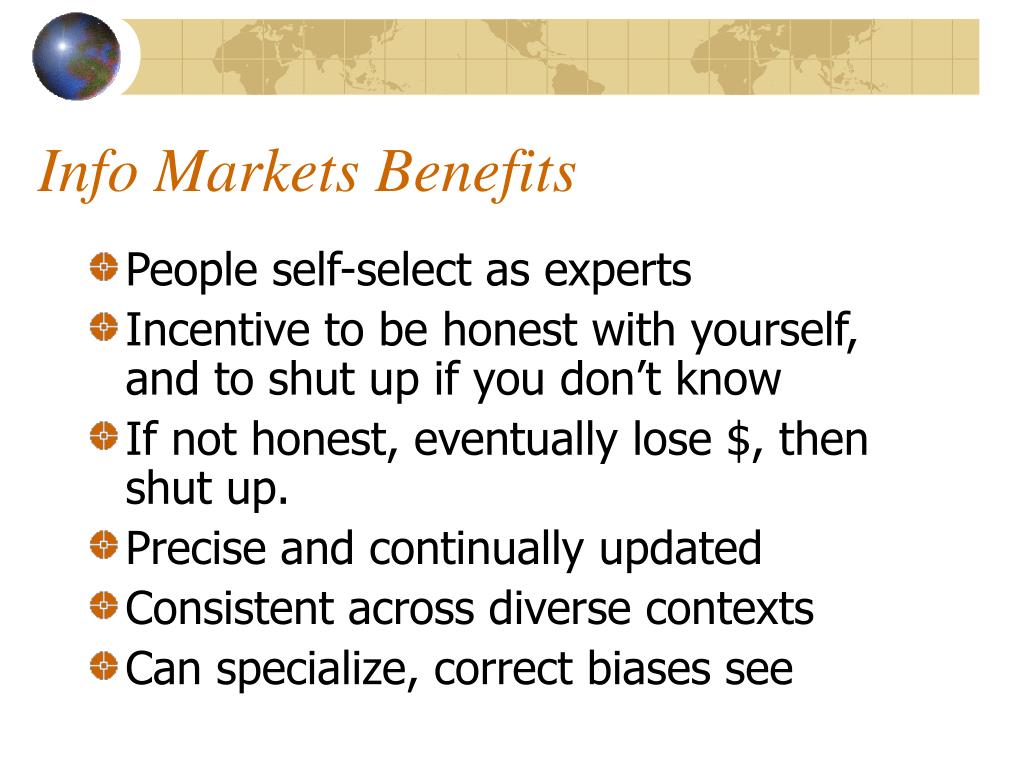 Info Markets Benefits

People self-select as experts

Incentive to be honest with yourself, and to shut up if you don’t know

If not honest, eventually lose \$, then shut up.

Precise and continually updated

Consistent across diverse contexts

Can specialize, correct biases see